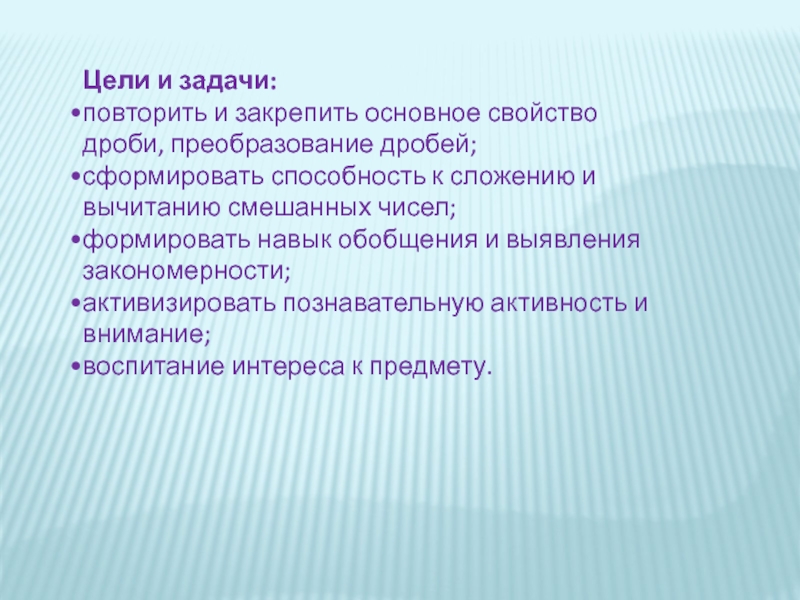 Цели и задачи:
•повторить и закрепить основное свойство дроби, преобразование дробей;
•сформировать способность к сложению и вычитанию смешанных чисел;
•формировать навык обобщения и выявления закономерности;
•активизировать познавательную активность и внимание;
•воспитание интереса к предмету.